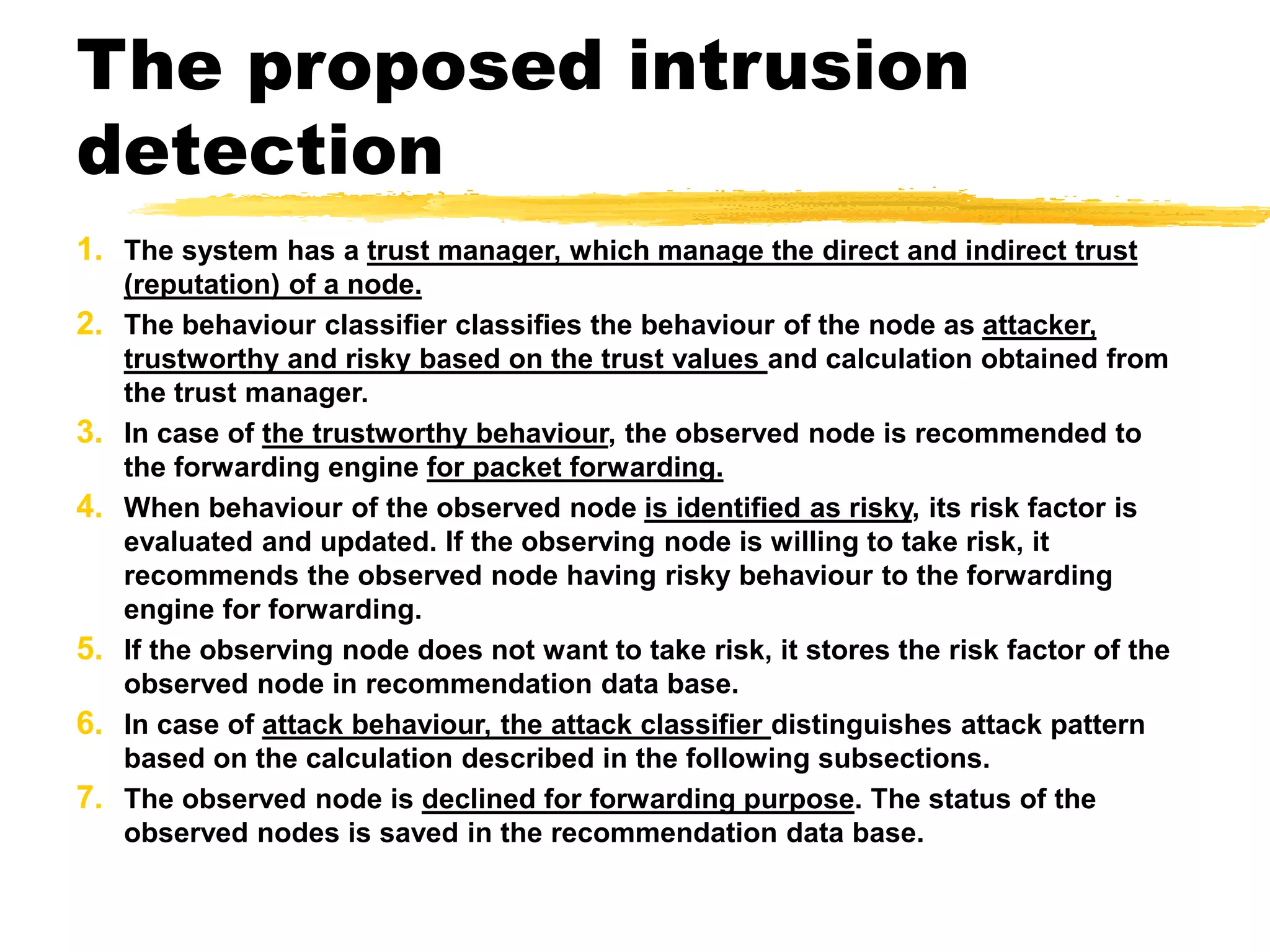 The proposed intrusion detection

1. The system has a trust manager, which manage the direct and indirect trust (reputation) of a node.
2. The behaviour classifier classifies the behaviour of the node as attacker, trustworthy and risky based on the trust values and calculation obtained from the trust manager.
3. In case of the trustworthy behaviour, the observed node is recommended to the forwarding engine for packet forwarding.
4. When behaviour of the observed node is identified as risky, its risk factor is evaluated and updated. If the observing node is willing to take risk, it recommends the observed node having risky behaviour to the forwarding engine for forwarding.
5. If the observing node does not want to take risk, it stores the risk factor of the observed node in recommendation data base.
6. In case of attack behaviour, the attack classifier distinguishes attack pattern based on the calculation described in the following subsections.
7. The observed node is declined for forwarding purpose. The status of the observed nodes is saved in the recommendation data base.